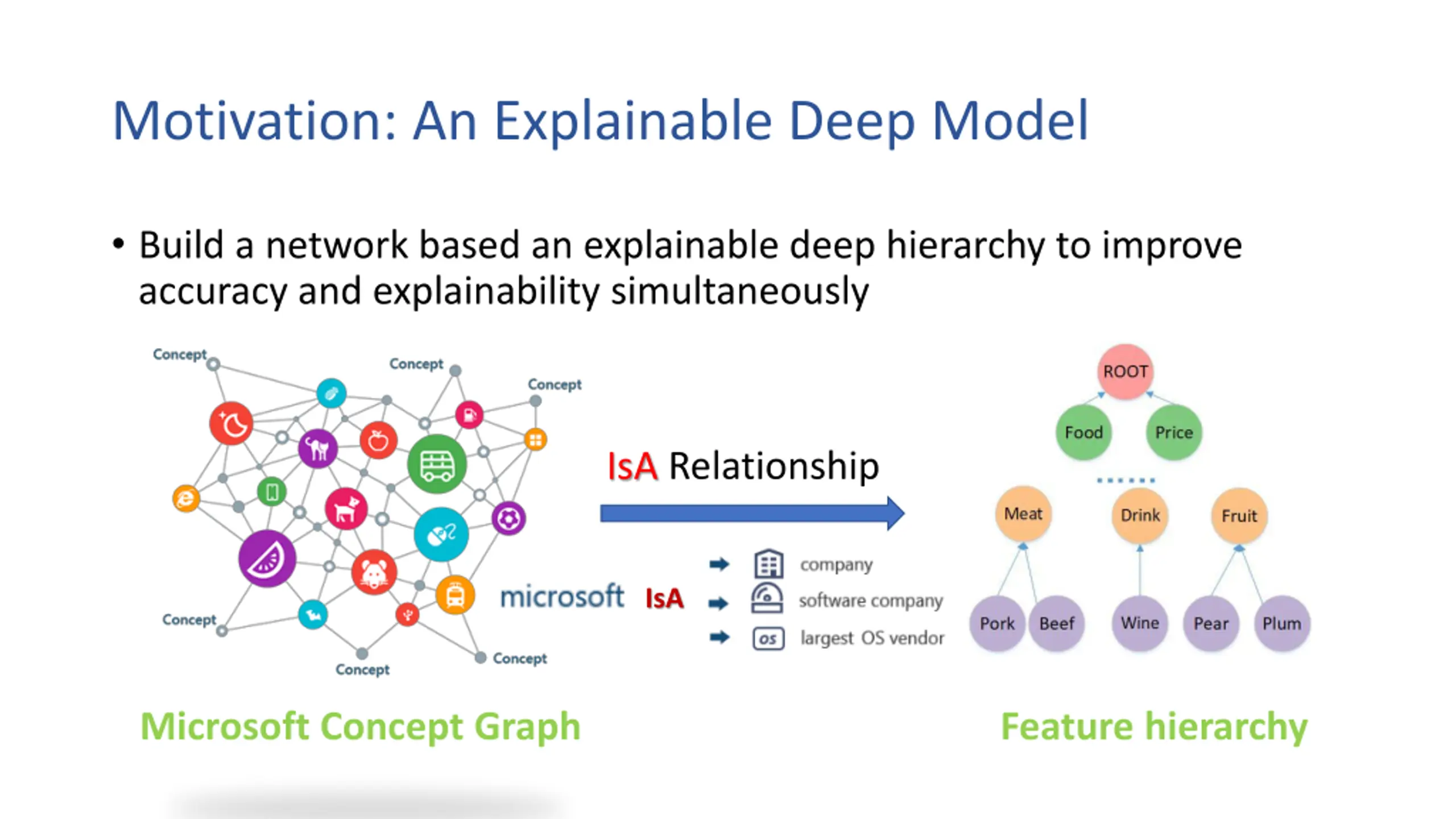 Motivation: An Explainable Deep Model

• Build a network based an explainable deep hierarchy to improve accuracy and explainability simultaneously

Concept
Concept
Concept
Concept
Concept
Concept

IsA Relationship

microsoft IsA
company
software company
OS
largest OS vendor

ROOT
Food
Price
Meat
Drink
Fruit
Pork
Beef
Wine
Pear
Plum

Microsoft Concept Graph

Feature hierarchy